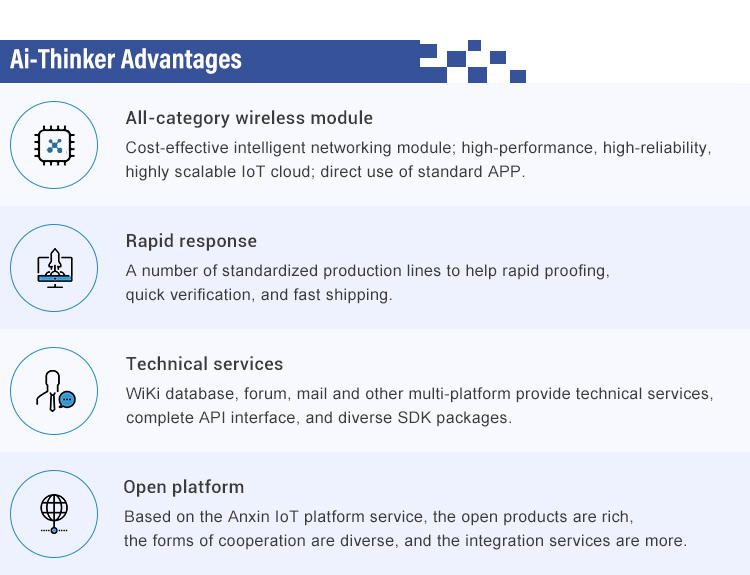 Ai-Thinker Advantages

All-category wireless module

Cost-effective intelligent networking module; high-performance, high-reliability, highly scalable IoT cloud; direct use of standard APP.

Rapid response

A number of standardized production lines to help rapid proofing, quick verification, and fast shipping.

Technical services

WiKi database, forum, mail and other multi-platform provide technical services, complete API interface, and diverse SDK packages.

Open platform

Based on the Anxin IoT platform service, the open products are rich, the forms of cooperation are diverse, and the integration services are more.